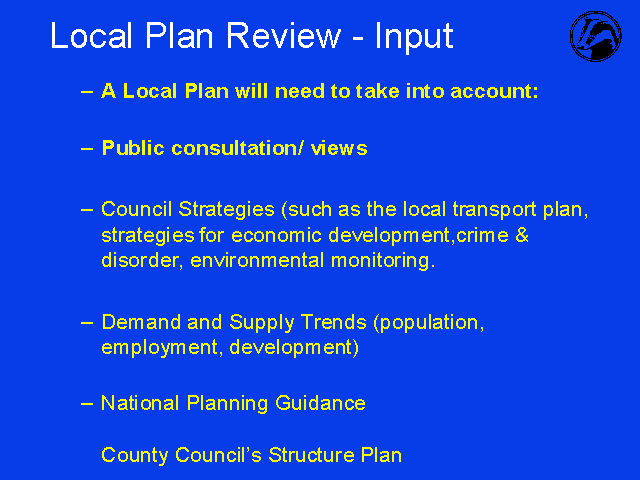 Local Plan Review - Input

– A Local Plan will need to take into account:

– Public consultation/ views

– Council Strategies (such as the local transport plan, strategies for economic development,crime & disorder, environmental monitoring.

– Demand and Supply Trends (population, employment, development)

– National Planning Guidance

County Council's Structure Plan